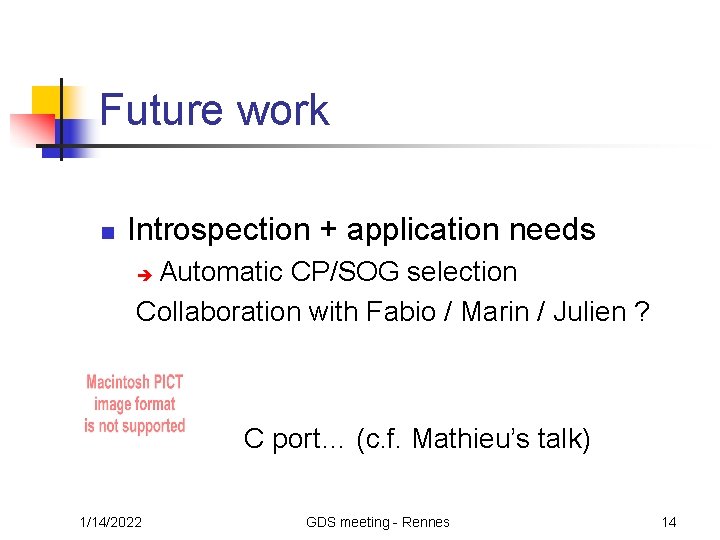 Future work

Introspection + application needs

➔ Automatic CP/SOG selection

Collaboration with Fabio / Marin / Julien ?

Macintosh PICT image format is not supported

C port… (c.f. Mathieu's talk)

1/14/2022

GDS meeting - Rennes

14